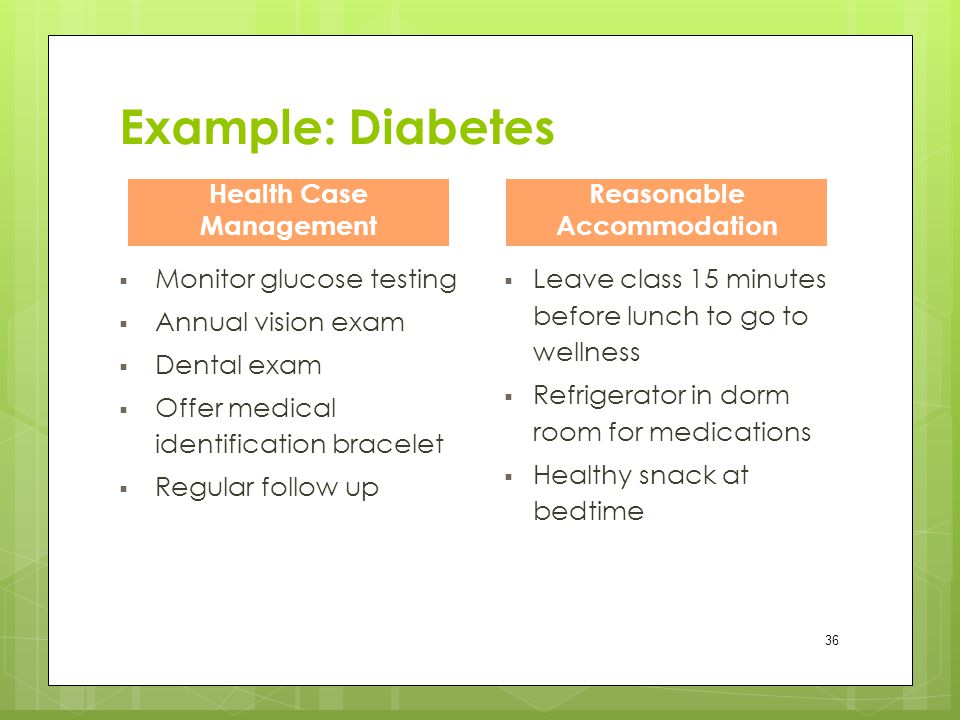 Example: Diabetes

Health Case Management

- Monitor glucose testing
- Annual vision exam
- Dental exam
- Offer medical identification bracelet
- Regular follow up

Reasonable Accommodation

- Leave class 15 minutes before lunch to go to wellness
- Refrigerator in dorm room for medications
- Healthy snack at bedtime

36